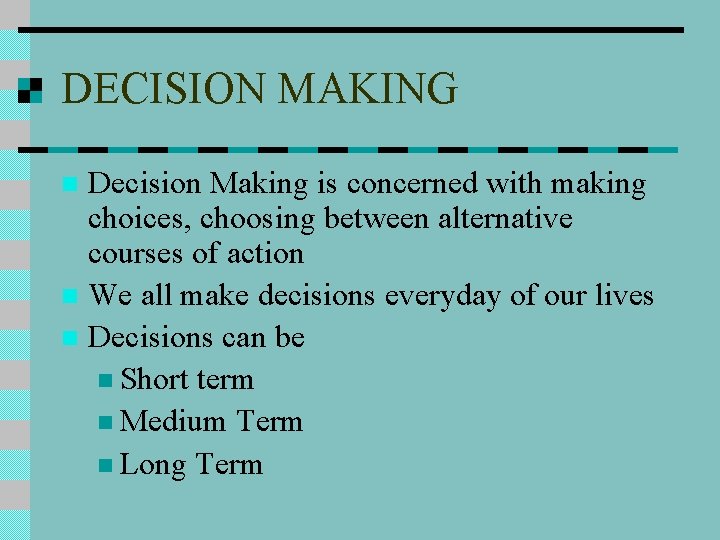 DECISION MAKING

Decision Making is concerned with making choices, choosing between alternative courses of action

We all make decisions everyday of our lives

Decisions can be

Short term

Medium Term

Long Term